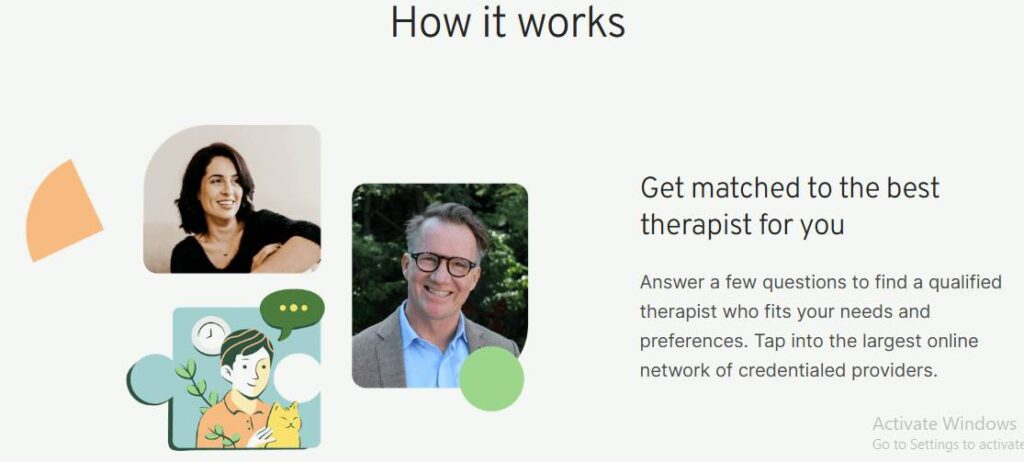 How it works

Get matched to the best therapist for you

Answer a few questions to find a qualified therapist who fits your needs and preferences. Tap into the largest online network of credentialed providers.

Activate Windows
Go to Settings to activate